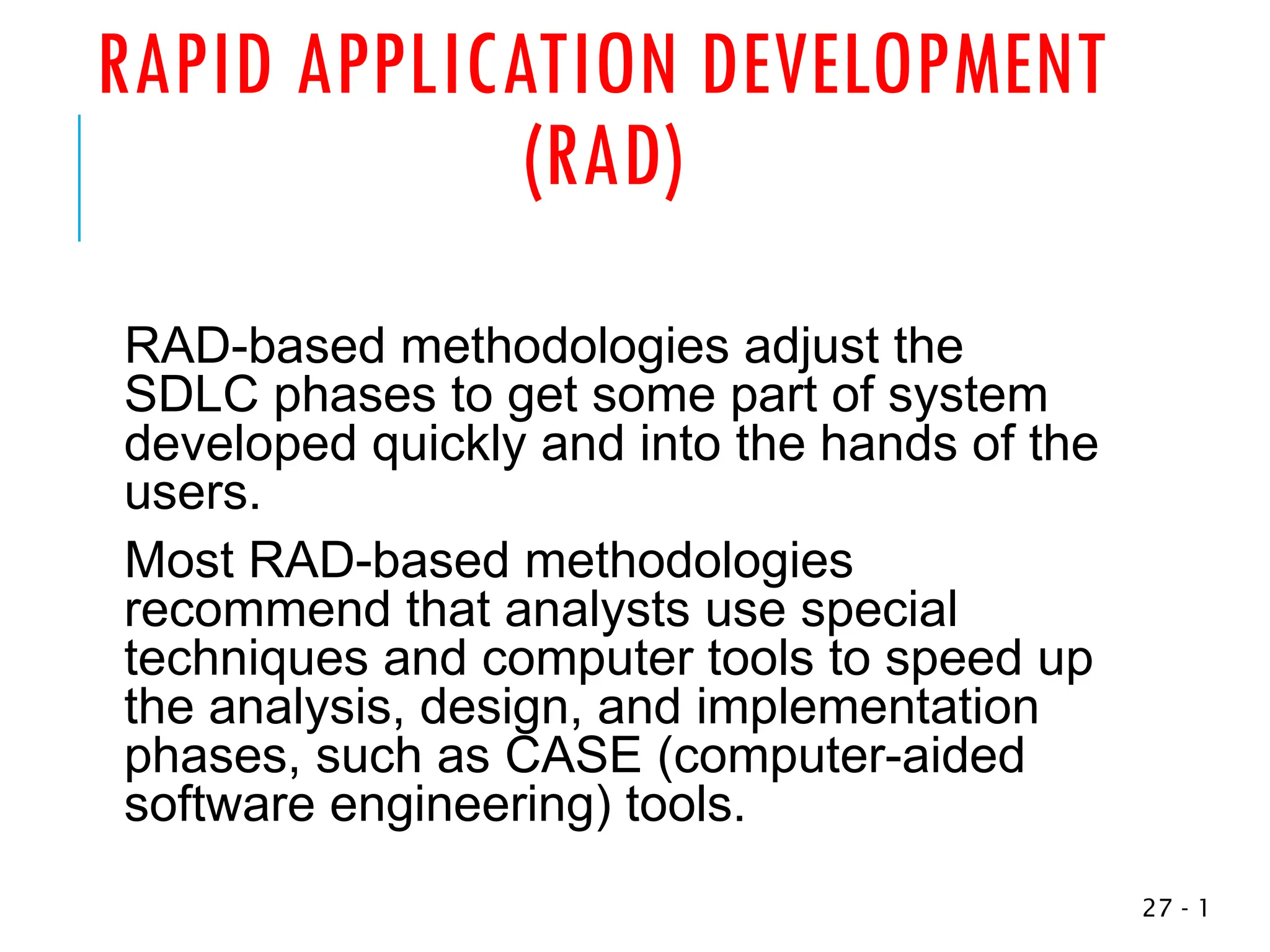 RAPID APPLICATION DEVELOPMENT (RAD)

RAD-based methodologies adjust the SDLC phases to get some part of system developed quickly and into the hands of the users.

Most RAD-based methodologies recommend that analysts use special techniques and computer tools to speed up the analysis, design, and implementation phases, such as CASE (computer-aided software engineering) tools.

27 - 1